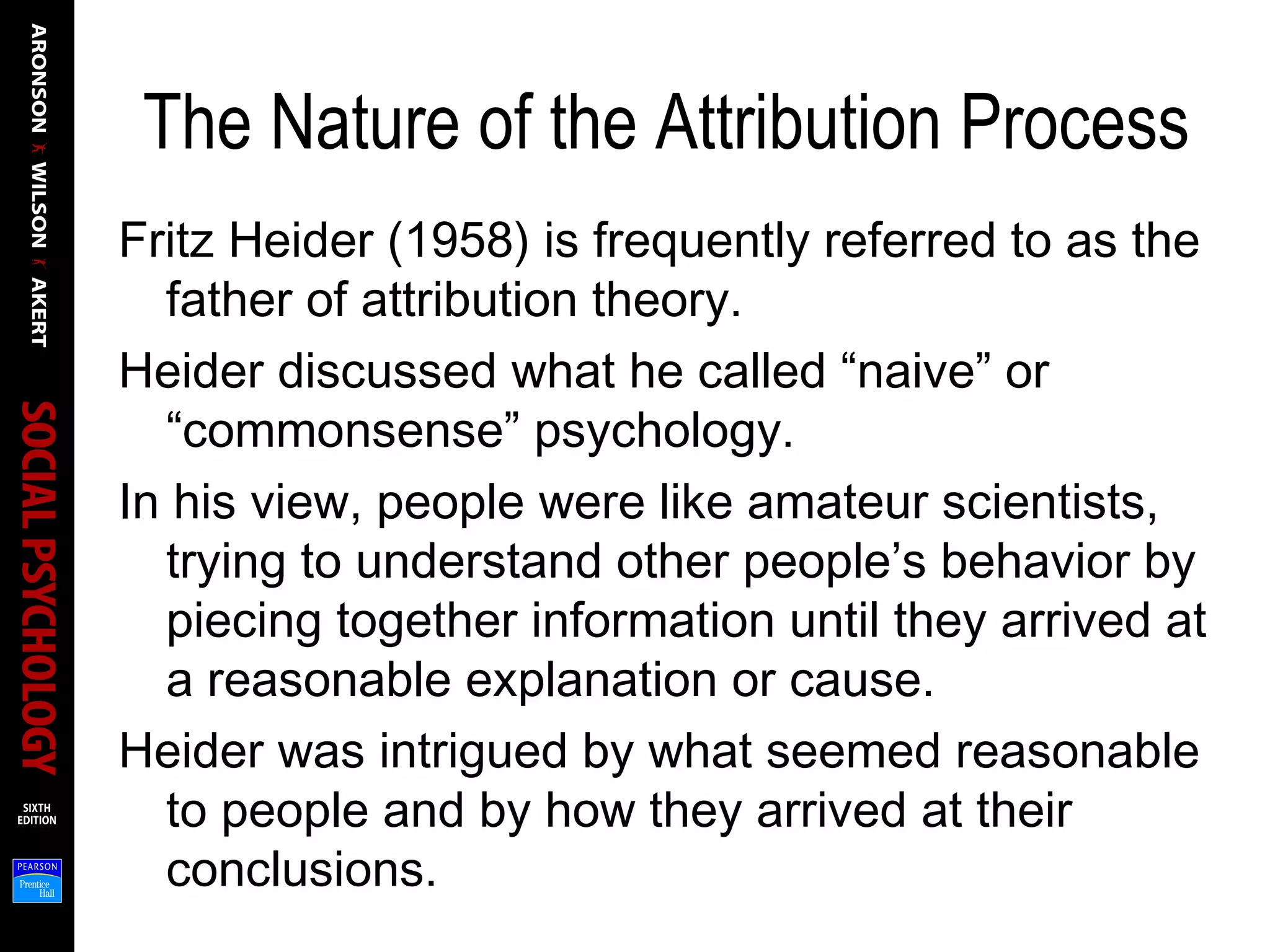 ARONSON WILSON AKERT

SOCIAL PSYCHOLOGY

SIXTH EDITION

PEARSON Prentice Hall

The Nature of the Attribution Process

Fritz Heider (1958) is frequently referred to as the father of attribution theory.

Heider discussed what he called “naive” or “commonsense” psychology.

In his view, people were like amateur scientists, trying to understand other people’s behavior by piecing together information until they arrived at a reasonable explanation or cause.

Heider was intrigued by what seemed reasonable to people and by how they arrived at their conclusions.